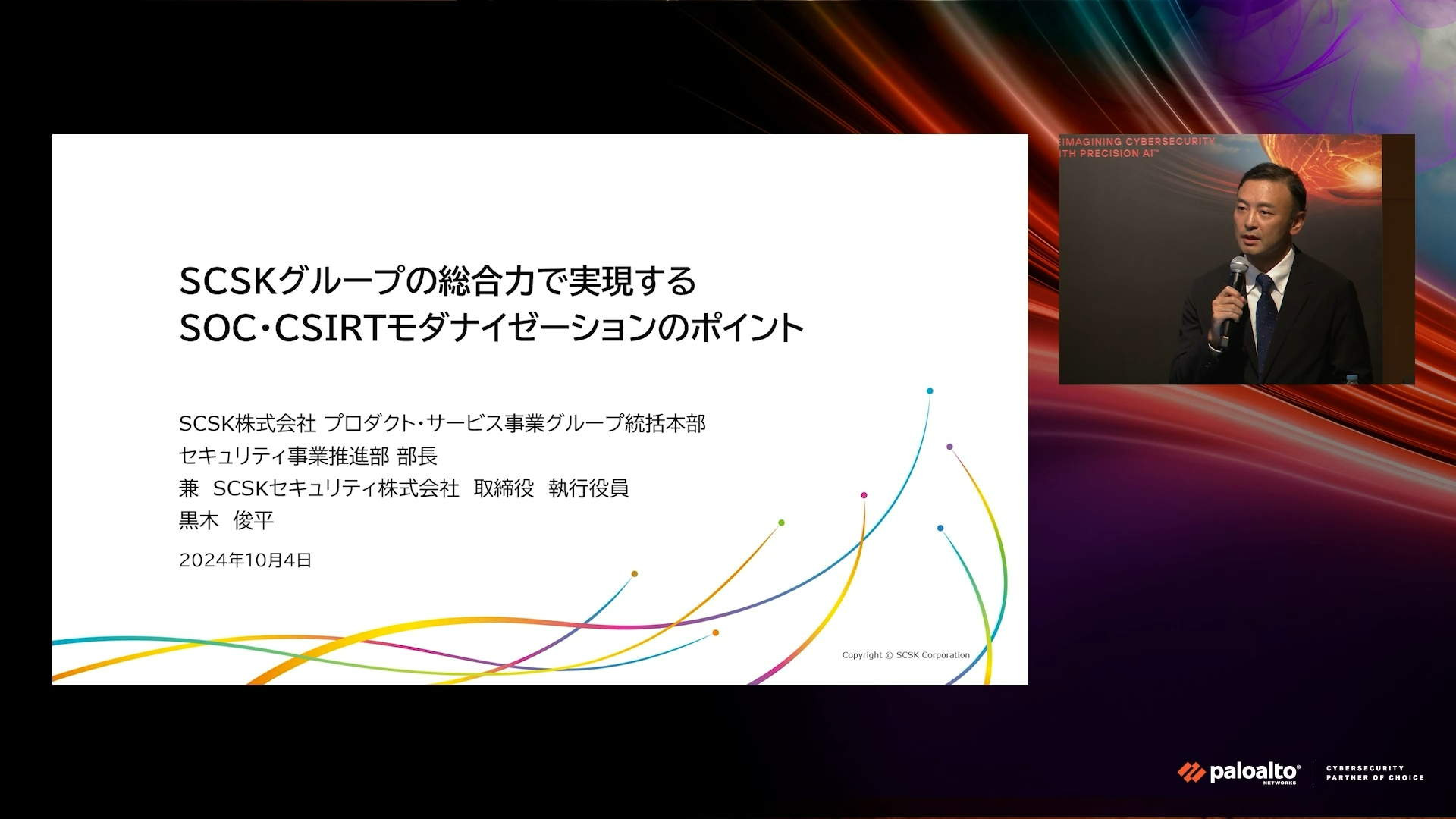 SCSKグループの総合力で実現する
SOC・CSIRTモダナイゼーションのポイント

SCSK株式会社 プロダクト・サービス事業グループ統括本部
セキュリティ事業推進部 部長
兼 SCSKセキュリティ株式会社 取締役 執行役員
黒木 俊平

2024年10月4日

Copyright © SCSK Corporation

EIMAGINING CYBERSECURITY
ITH PRECISION AI™

paloalto NETWORKS
CYBERSECURITY PARTNER OF CHOICE